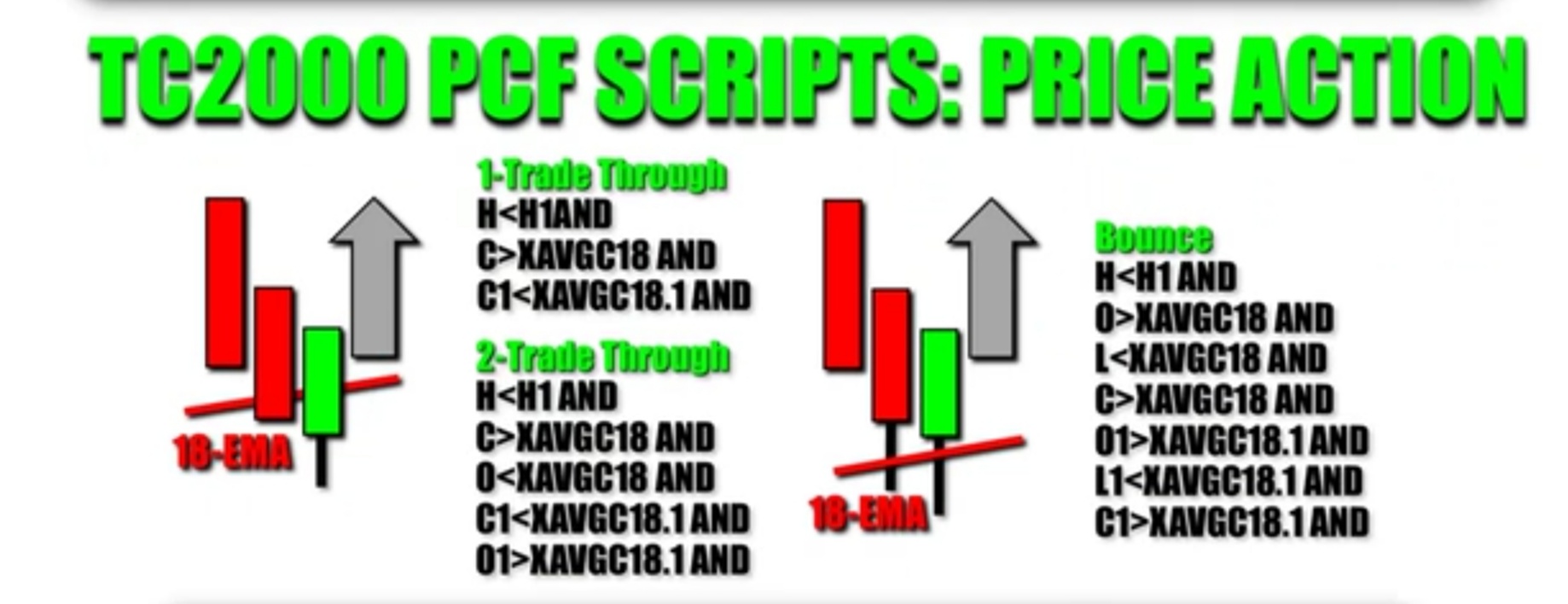 TC2000 PCF SCRIPTS: PRICE ACTION

18-EMA

1-Trade Through
H<H1AND
C>XAVGC18 AND
C1<XAVGC18.1 AND

2-Trade Through
H<H1 AND
C>XAVGC18 AND
O<XAVGC18 AND
C1<XAVGC18.1 AND
O1>XAVGC18.1 AND

18-EMA

Bounce
H<H1 AND
O>XAVGC18 AND
L<XAVGC18 AND
C>XAVGC18 AND
O1>XAVGC18.1 AND
L1<XAVGC18.1 AND
C1>XAVGC18.1 AND